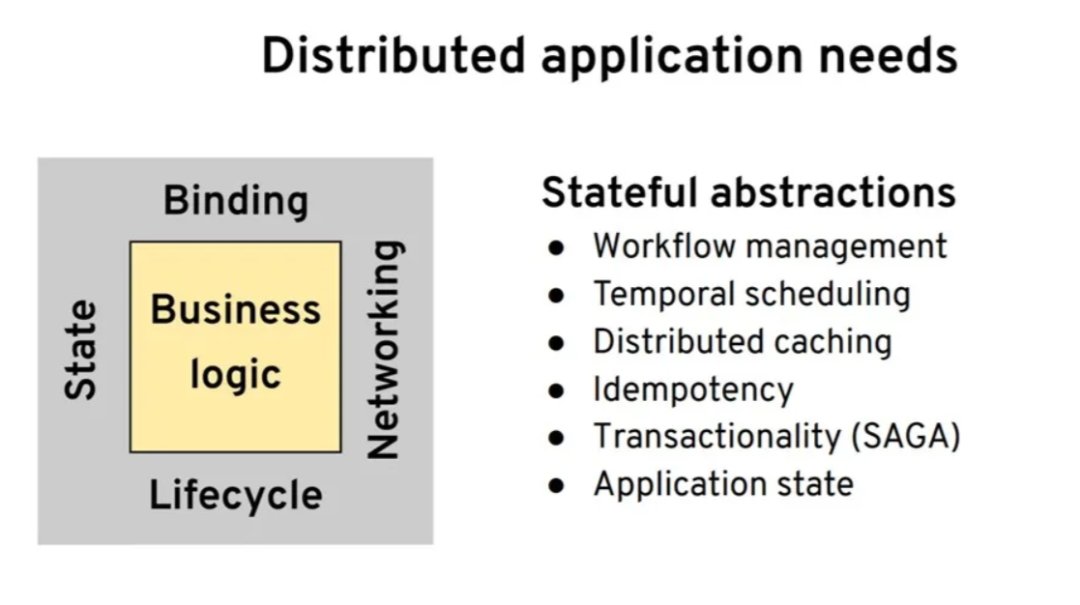 Distributed application needs

Binding

State

Business logic

Networking

Lifecycle

Stateful abstractions

- Workflow management
- Temporal scheduling
- Distributed caching
- Idempotency
- Transactionality (SAGA)
- Application state